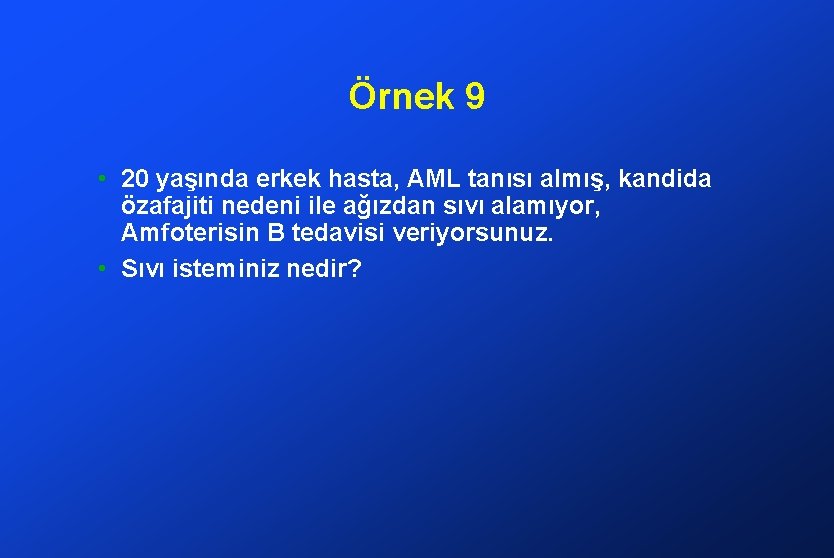 Örnek 9

• 20 yaşında erkek hasta, AML tanısı almış, kandida özafajiti nedeni ile ağızdan sıvı alamıyor, Amfoterisin B tedavisi veriyorsunuz.

• Sıvı isteminiz nedir?